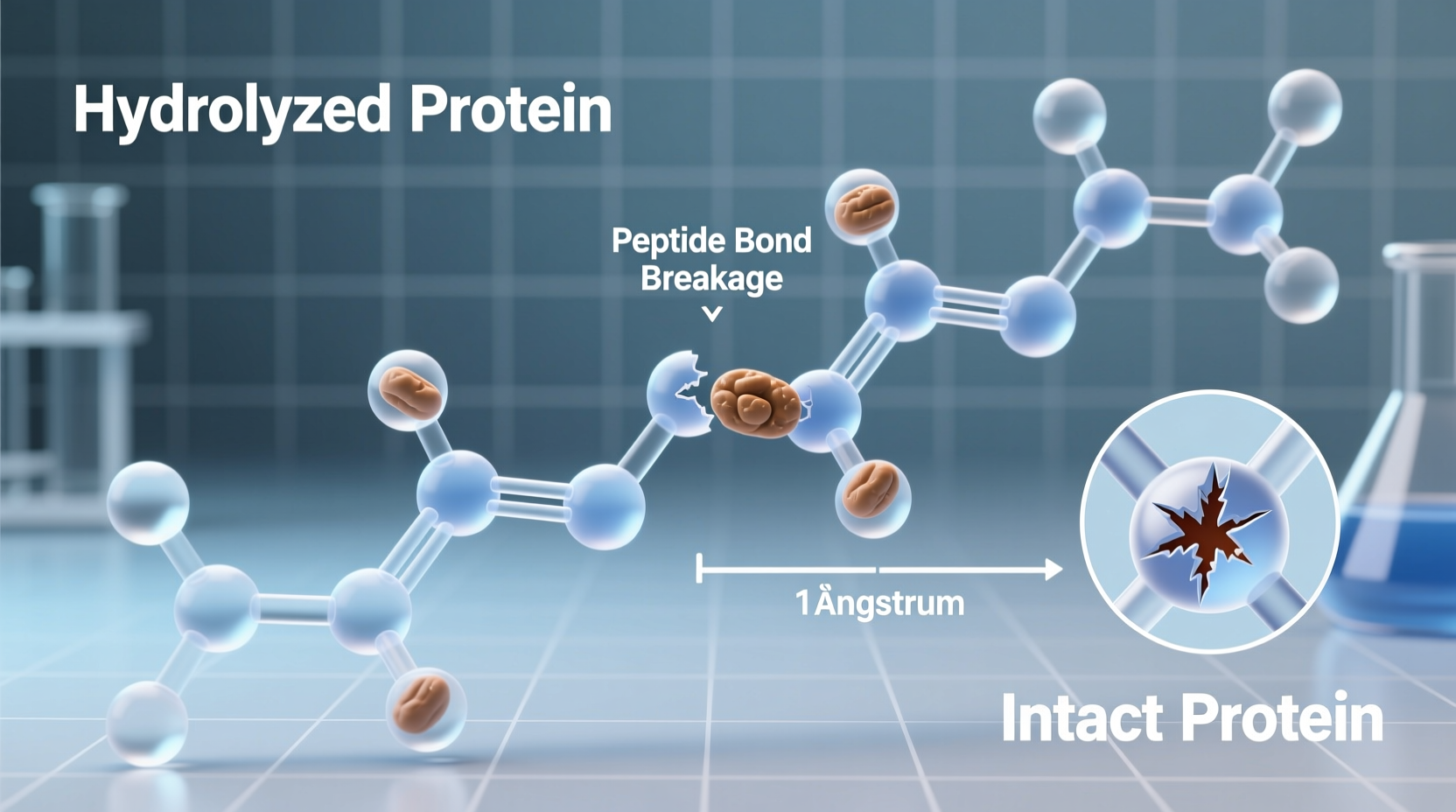 Hydrolyzed Protein

Peptide Bond Breakage

1Ångstrum

Intact Protein